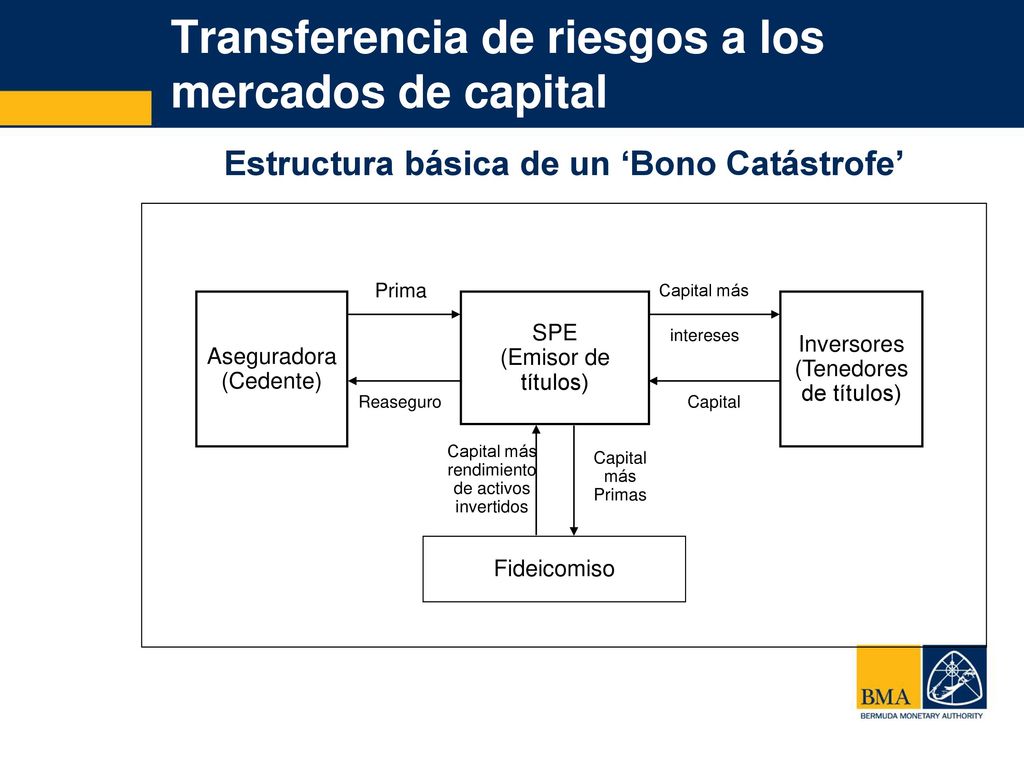 Transferencia de riesgos a los mercados de capital

Estructura básica de un ‘Bono Catástrofe’

Aseguradora (Cedente)

Prima

Reaseguro

SPE (Emisor de títulos)

Capital más

intereses

Capital

Inversores (Tenedores de títulos)

Capital más rendimiento de activos invertidos

Capital más Primas

Fideicomiso

BMA
BERMUDA MONETARY AUTHORITY